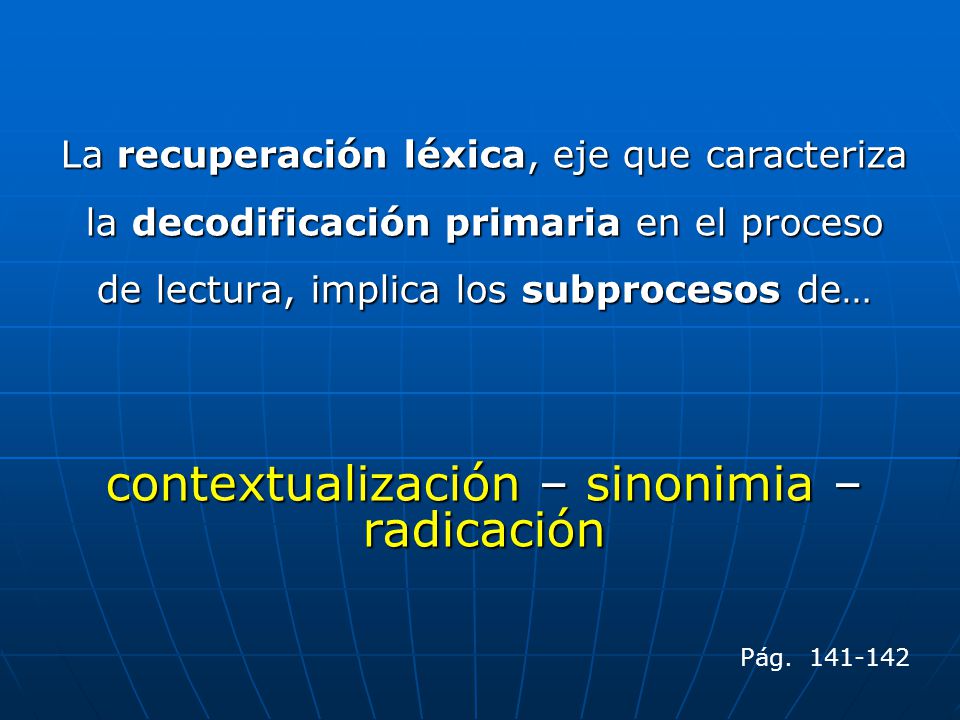 La recuperación léxica, eje que caracteriza la decodificación primaria en el proceso de lectura, implica los subprocesos de…

contextualización – sinonimia – radicación

Pág. 141-142